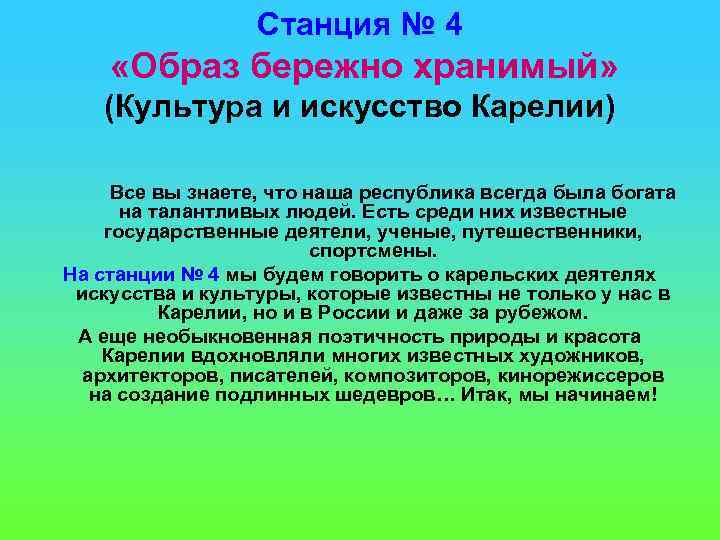 Станция № 4
«Образ бережно хранимый»
(Культура и искусство Карелии)

Все вы знаете, что наша республика всегда была богата на талантливых людей. Есть среди них известные государственные деятели, ученые, путешественники, спортсмены.

На станции № 4 мы будем говорить о карельских деятелях искусства и культуры, которые известны не только у нас в Карелии, но и в России и даже за рубежом.

А еще необыкновенная поэтичность природы и красота Карелии вдохновляли многих известных художников, архитекторов, писателей, композиторов, кинорежиссеров на создание подлинных шедевров… Итак, мы начинаем!